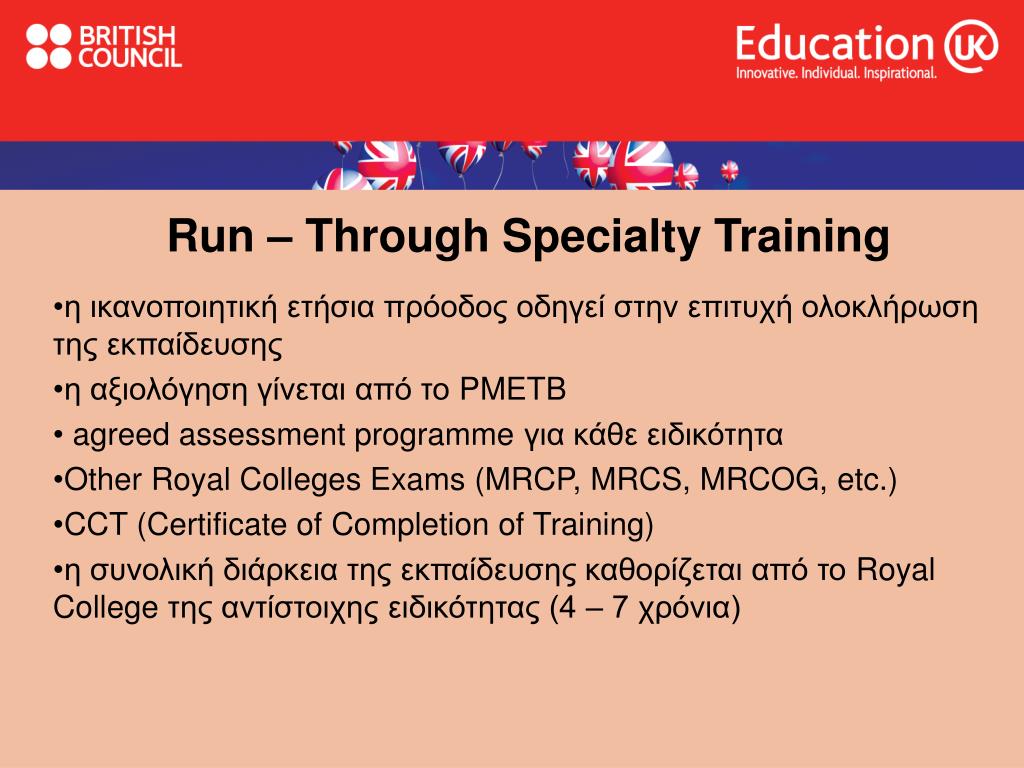 BRITISH COUNCIL

Education UK
Innovative. Individual. Inspirational.

Run – Through Specialty Training

•η ικανοποιητική ετήσια πρόοδος οδηγεί στην επιτυχή ολοκλήρωση της εκπαίδευσης

•η αξιολόγηση γίνεται από το PMETB

• agreed assessment programme για κάθε ειδικότητα

•Other Royal Colleges Exams (MRCP, MRCS, MRCOG, etc.)

•CCT (Certificate of Completion of Training)

•η συνολική διάρκεια της εκπαίδευσης καθορίζεται από το Royal College της αντίστοιχης ειδικότητας (4 – 7 χρόνια)